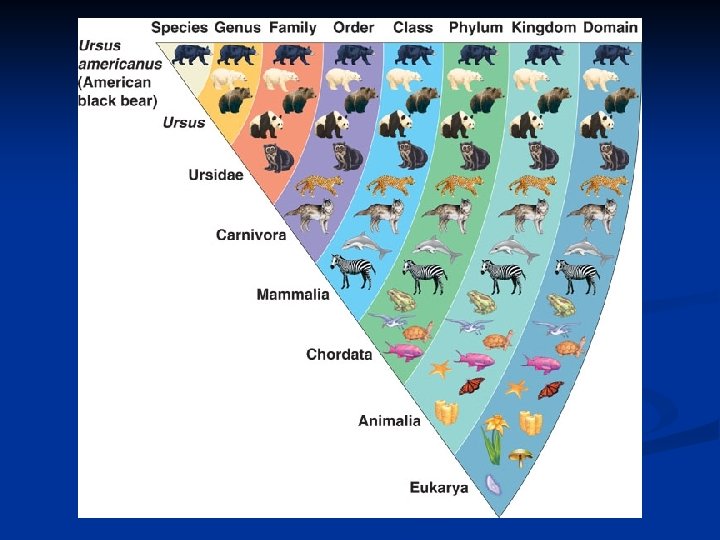 Species Genus Family Order Class Phylum Kingdom Domain

Ursus americanus (American black bear)

Ursus

Ursidae

Carnivora

Mammalia

Chordata

Animalia

Eukarya